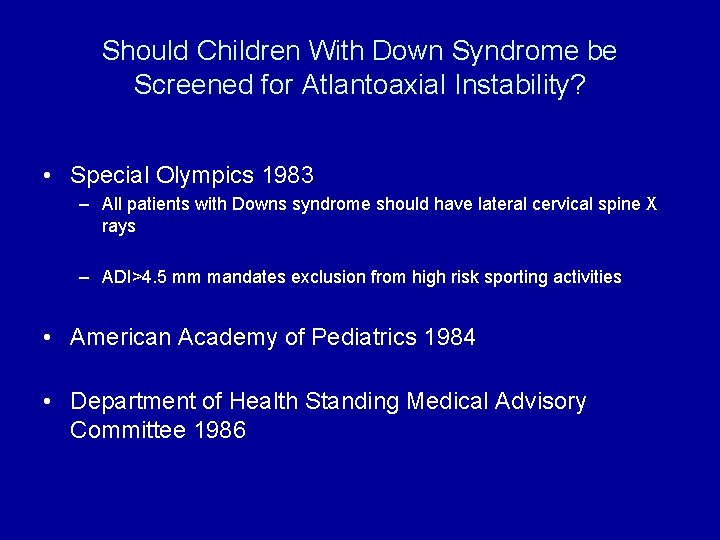 Should Children With Down Syndrome be Screened for Atlantoaxial Instability?

• Special Olympics 1983
– All patients with Downs syndrome should have lateral cervical spine X rays

– ADI>4.5 mm mandates exclusion from high risk sporting activities

• American Academy of Pediatrics 1984

• Department of Health Standing Medical Advisory Committee 1986